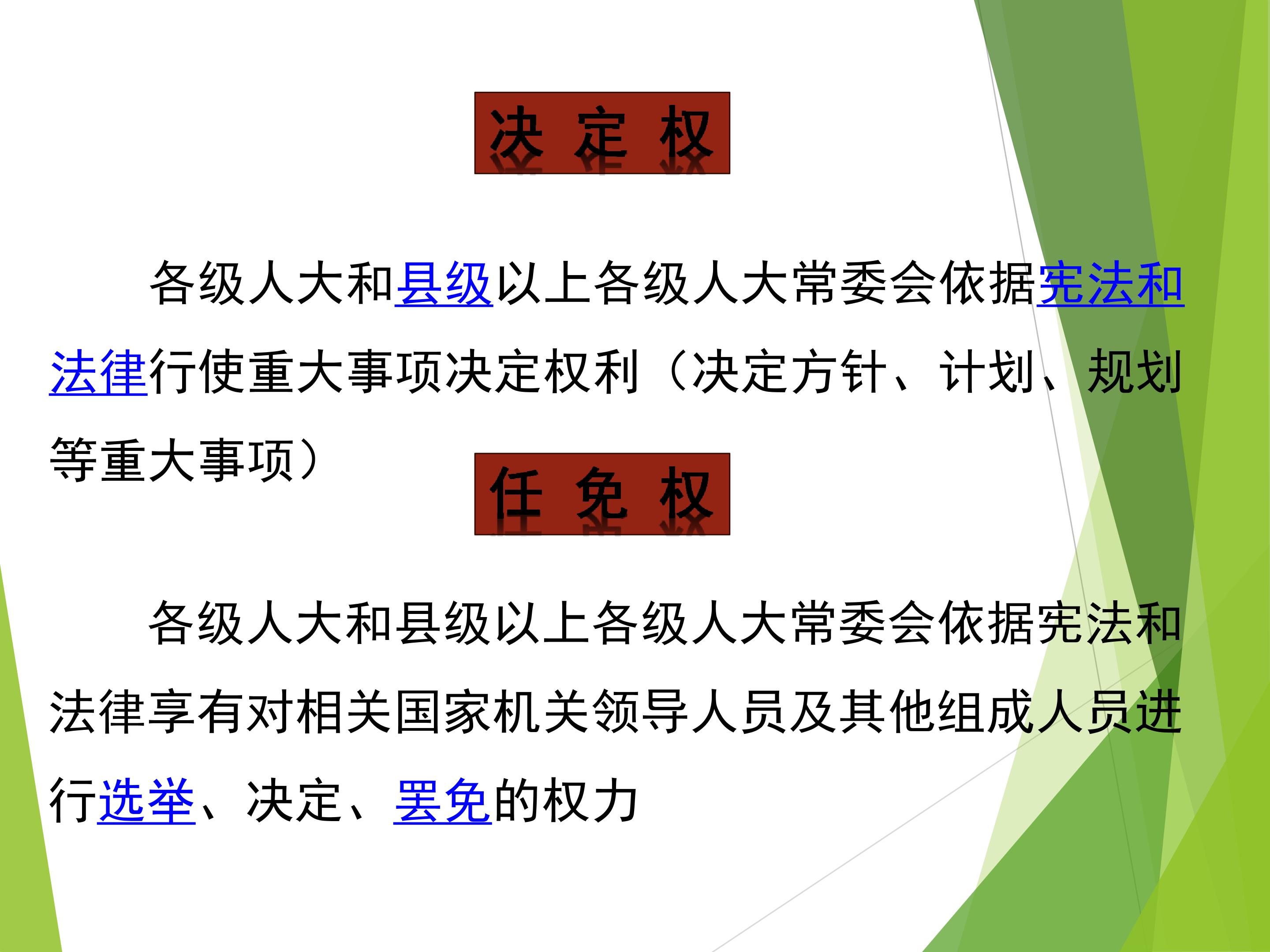 决 定 权

各级人大和县级以上各级人大常委会依据宪法和法律行使重大事项决定权利（决定方针、计划、规划等重大事项）

任 免 权

各级人大和县级以上各级人大常委会依据宪法和法律享有对相关国家机关领导人员及其他组成人员进行选举、决定、罢免的权力